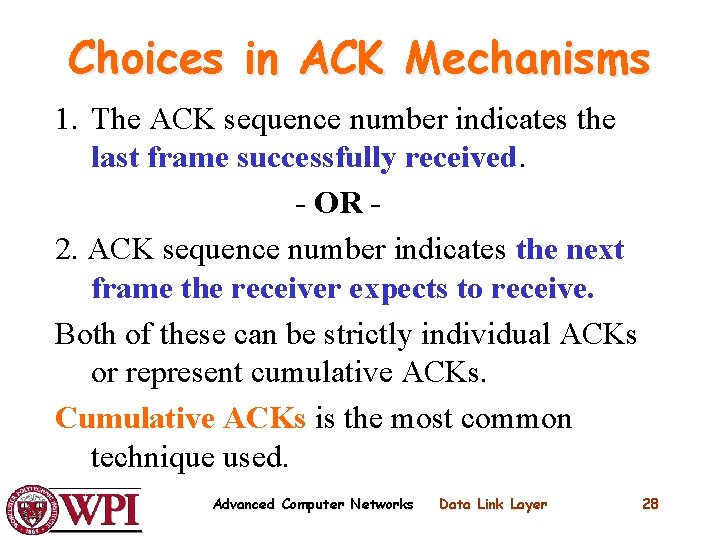 Choices in ACK Mechanisms

1. The ACK sequence number indicates the last frame successfully received.

- OR -

2. ACK sequence number indicates the next frame the receiver expects to receive.

Both of these can be strictly individual ACKs or represent cumulative ACKs.

Cumulative ACKs is the most common technique used.

WPI

Advanced Computer Networks Data Link Layer 28